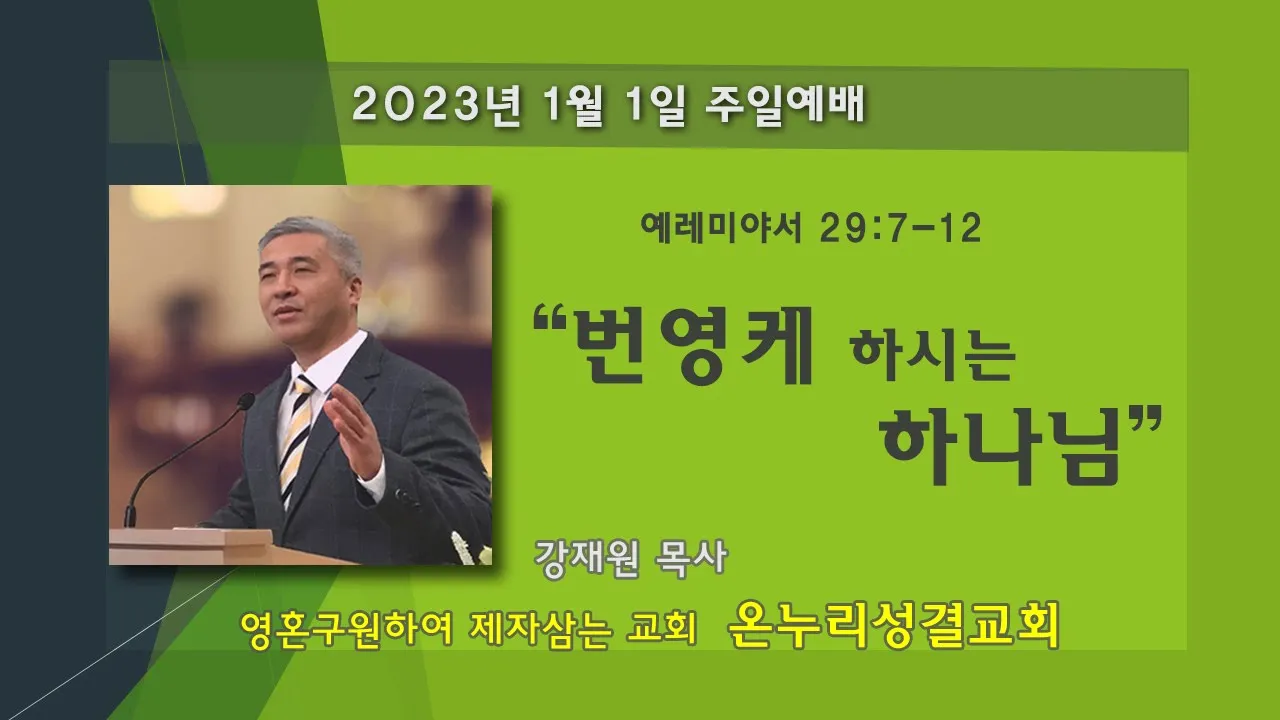 2023년 1월 1일 주일예배

예레미야서 29:7-12

“번영케 하시는 하나님”

강재원 목사

영혼구원하여 제자삼는 교회 온누리성결교회